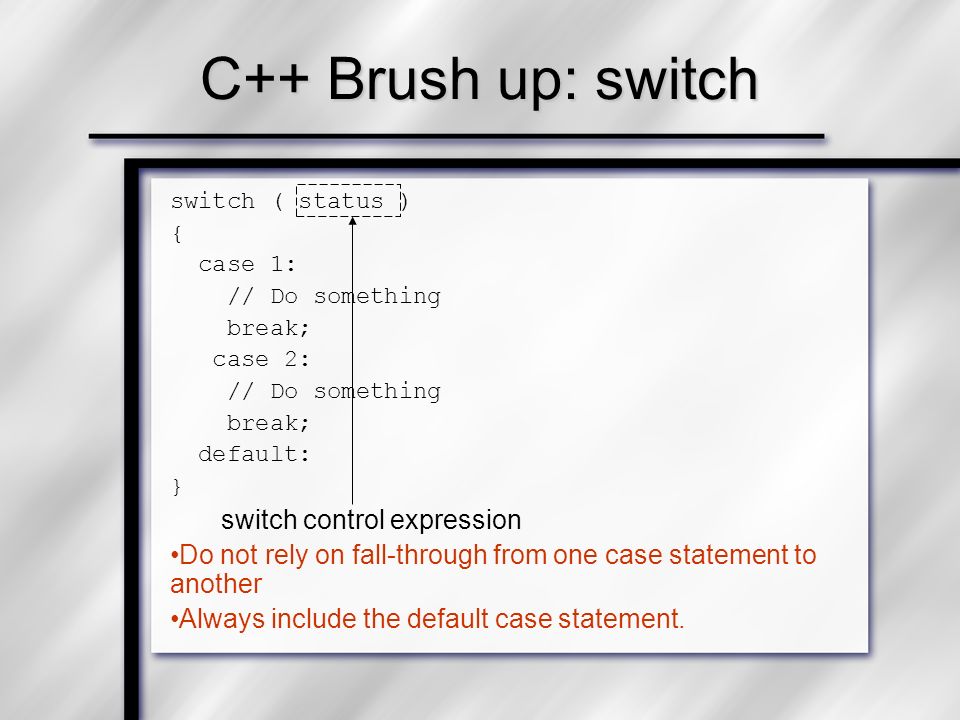 C++ Brush up: switch

switch ( status )
{
  case 1:
    // Do something
    break;
   case 2:
    // Do something
    break;
  default:
}

switch control expression

•Do not rely on fall-through from one case statement to another

•Always include the default case statement.